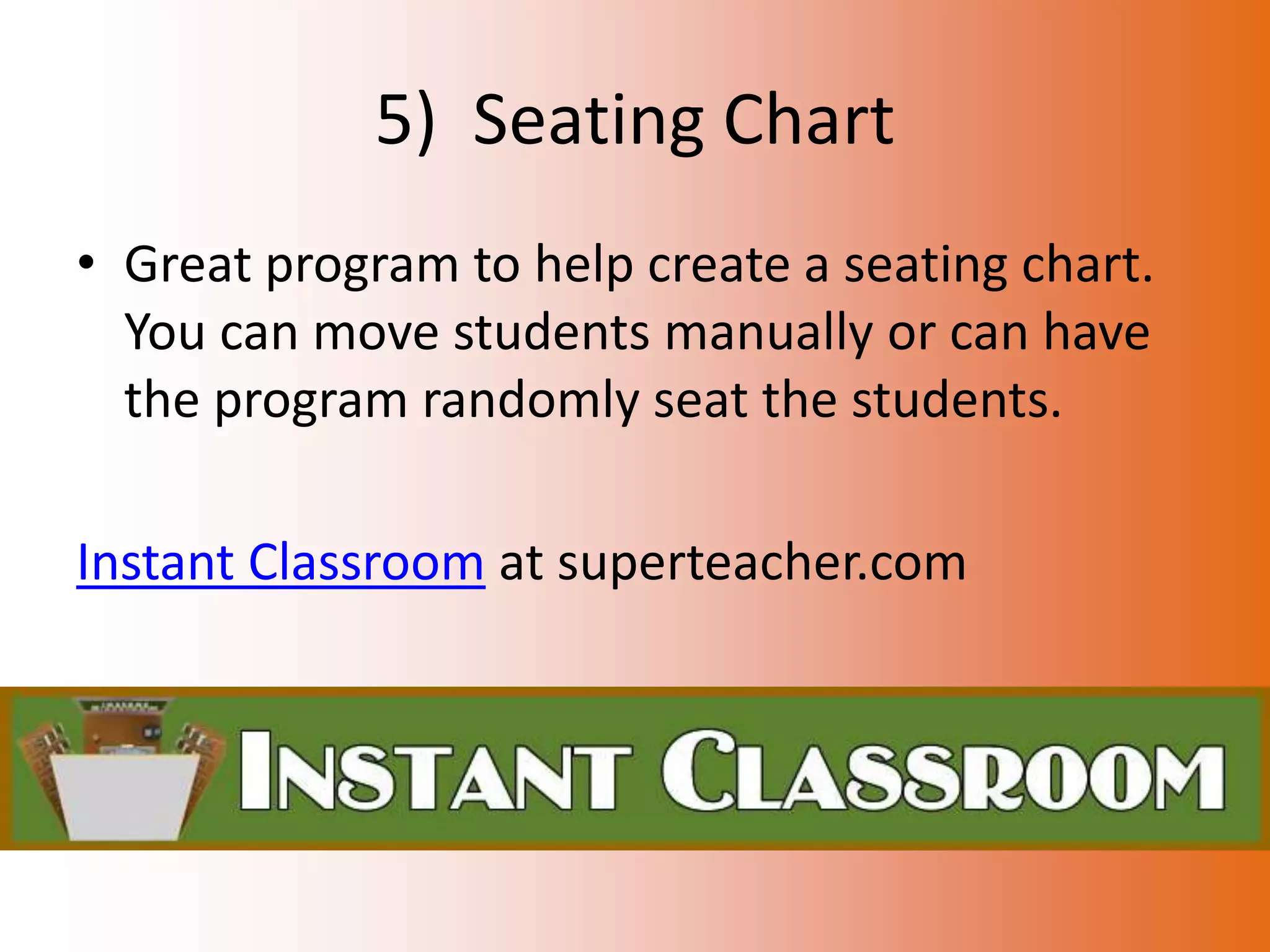 5) Seating Chart

• Great program to help create a seating chart. You can move students manually or can have the program randomly seat the students.

Instant Classroom at superteacher.com

INSTANT CLASSROOM